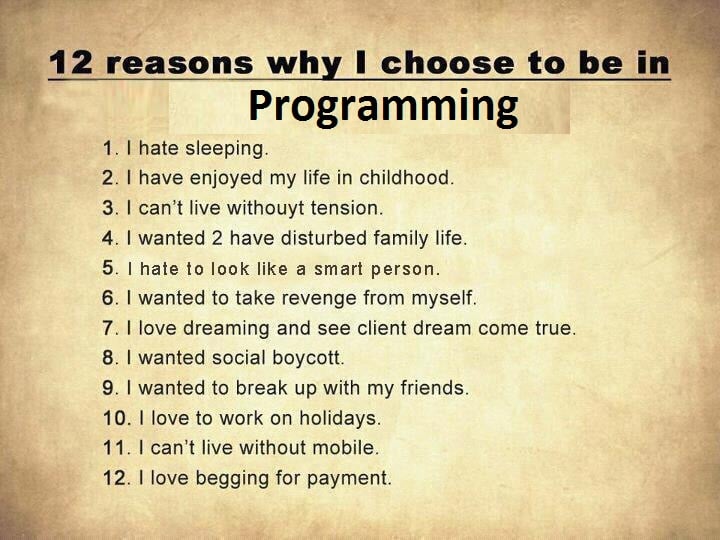 12 reasons why I choose to be in
Programming

1. I hate sleeping.
2. I have enjoyed my life in childhood.
3. I can't live withouyt tension.
4. I wanted 2 have disturbed family life.
5. I hate to look like a smart person.
6. I wanted to take revenge from myself.
7. I love dreaming and see client dream come true.
8. I wanted social boycott.
9. I wanted to break up with my friends.
10. I love to work on holidays.
11. I can't live without mobile.
12. I love begging for payment.